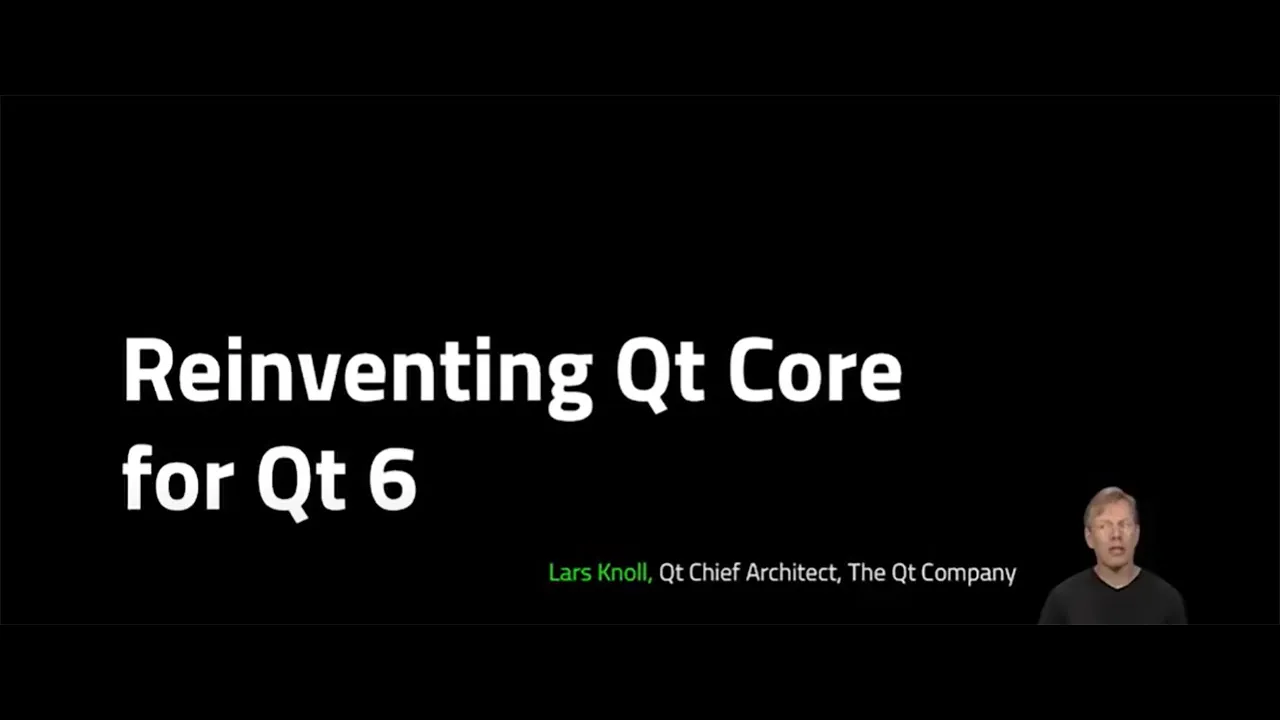 Reinventing Qt Core for Qt 6

Lars Knoll, Qt Chief Architect, The Qt Company